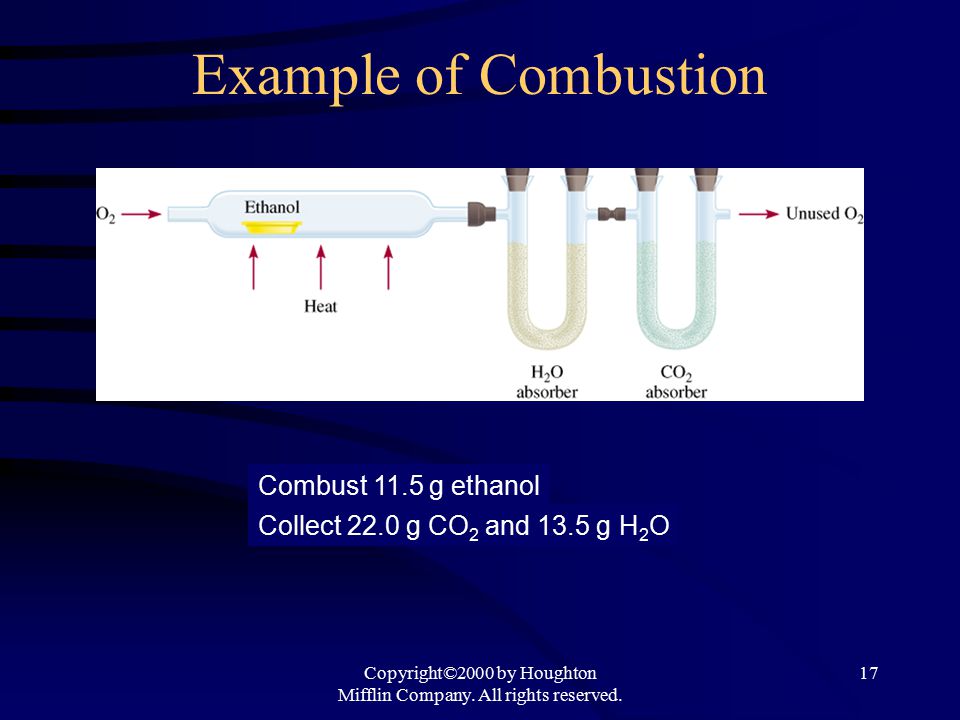 Example of Combustion

$O_2$

Ethanol

Heat

$H_2O$ absorber

$CO_2$ absorber

Unused $O_2$

Combust 11.5 g ethanol

Collect 22.0 g $CO_2$ and 13.5 g $H_2O$

Copyright©2000 by Houghton Mifflin Company. All rights reserved.

17